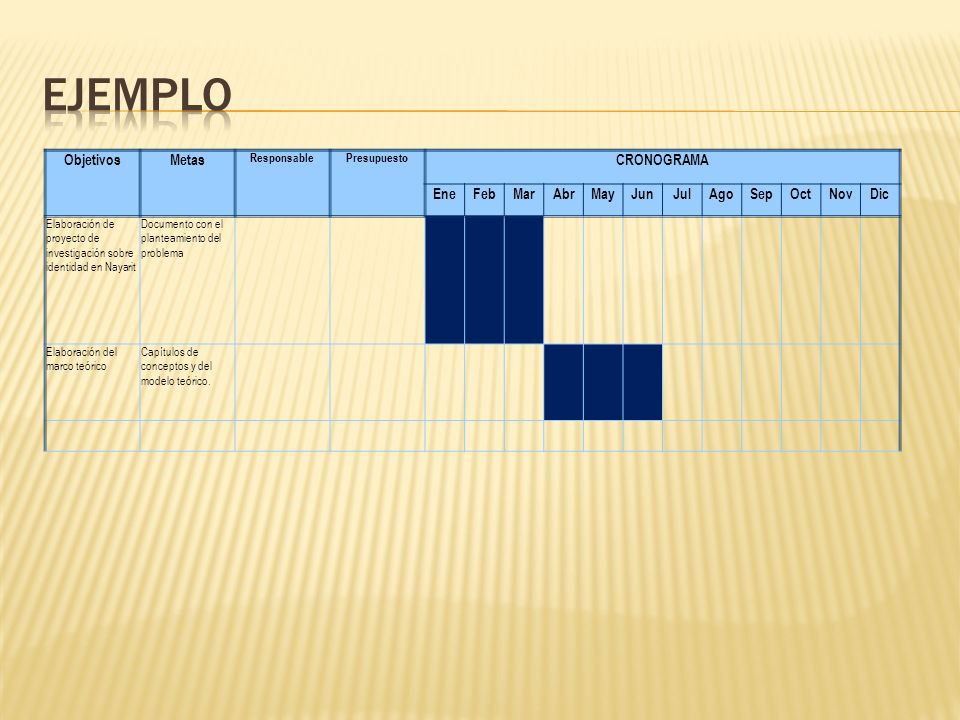 EJEMPLO

| Objetivos | Metas | Responsable | Presupuesto | CRONOGRAMA | | | | | | | | | | | |
|---|---|---|---|---|---|---|---|---|---|---|---|---|---|---|---|
| | | | | Ene | Feb | Mar | Abr | May | Jun | Jul | Ago | Sep | Oct | Nov | Dic |
| Elaboración de proyecto de investigación sobre identidad en Nayarit | Documento con el planteamiento del problema | | | | | | | | | | | | | | |
| Elaboración del marco teórico | Capítulos de conceptos y del modelo teórico. | | | | | | | | | | | | | | |
| | | | | | | | | | | | | | | | |